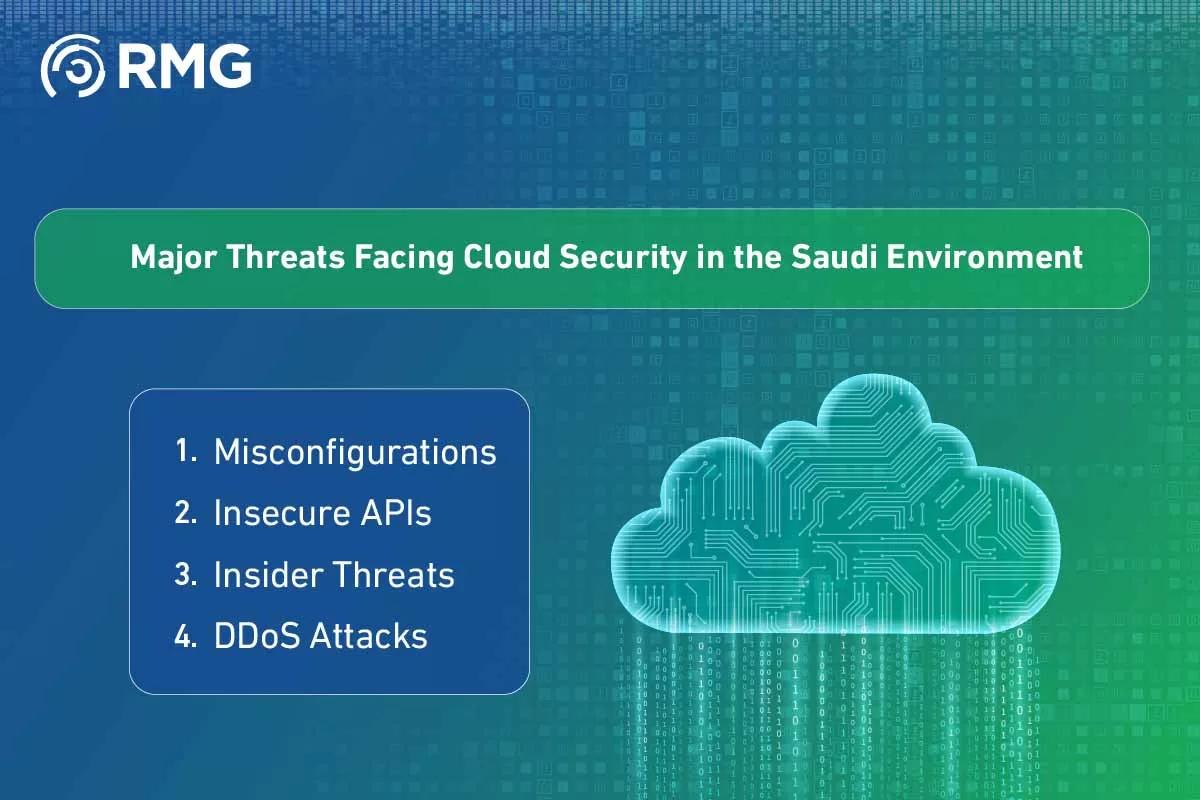 RMG

Major Threats Facing Cloud Security in the Saudi Environment

1. Misconfigurations
2. Insecure APIs
3. Insider Threats
4. DDoS Attacks